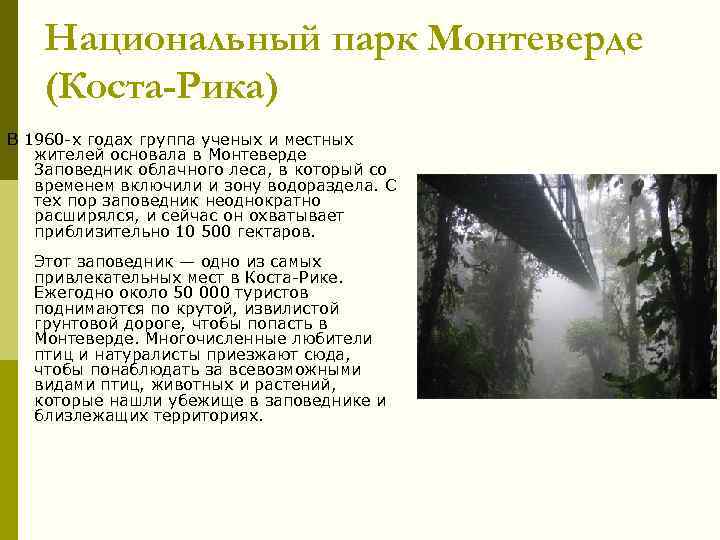 Национальный парк Монтеверде (Коста-Рика)

В 1960-х годах группа ученых и местных жителей основала в Монтеверде Заповедник облачного леса, в который со временем включили и зону водораздела. С тех пор заповедник неоднократно расширялся, и сейчас он охватывает приблизительно 10 500 гектаров.

Этот заповедник — одно из самых привлекательных мест в Коста-Рике. Ежегодно около 50 000 туристов поднимаются по крутой, извилистой грунтовой дороге, чтобы попасть в Монтеверде. Многочисленные любители птиц и натуралисты приезжают сюда, чтобы понаблюдать за всевозможными видами птиц, животных и растений, которые нашли убежище в заповеднике и близлежащих территориях.